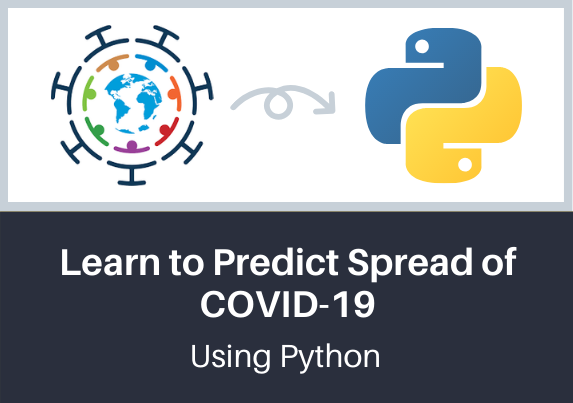 Learn to Predict Spread of COVID-19

Using Python